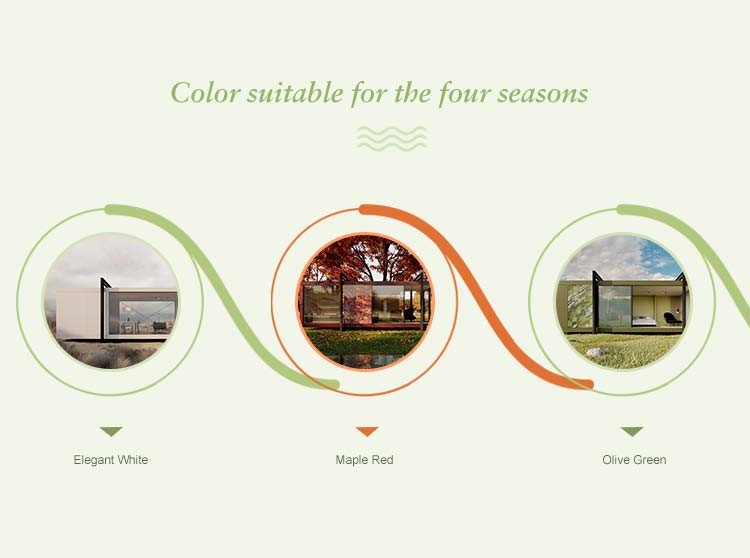 Color suitable for the four seasons

Elegant White

Maple Red

Olive Green